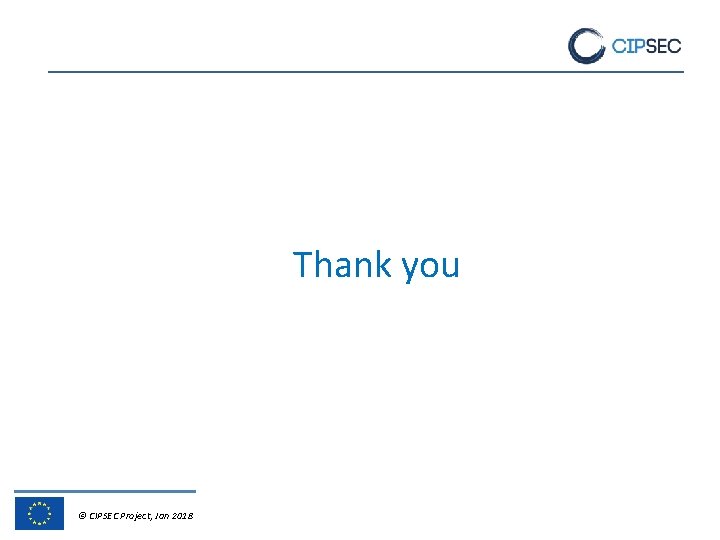 CIPSEC

Thank you

© CIPSEC Project, Jan 2018